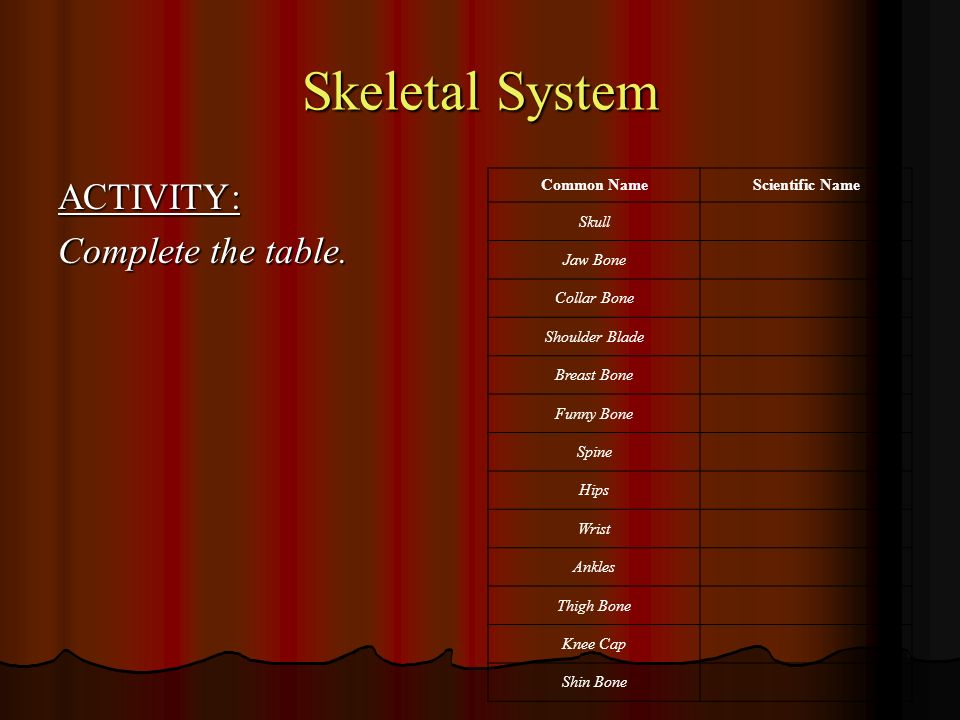 Skeletal System

ACTIVITY:

Complete the table.

| Common Name | Scientific Name |
|---|---|
| Skull | |
| Jaw Bone | |
| Collar Bone | |
| Shoulder Blade | |
| Breast Bone | |
| Funny Bone | |
| Spine | |
| Hips | |
| Wrist | |
| Ankles | |
| Thigh Bone | |
| Knee Cap | |
| Shin Bone | |